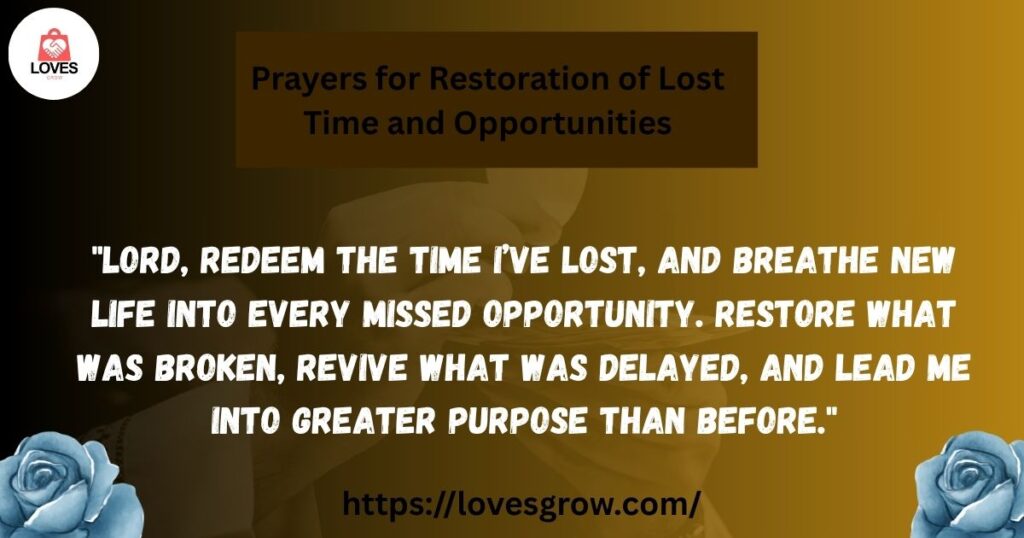 LOVES
GROW

Prayers for Restoration of Lost Time and Opportunities

"LORD, REDEEM THE TIME I'VE LOST, AND BREATHE NEW LIFE INTO EVERY MISSED OPPORTUNITY. RESTORE WHAT WAS BROKEN, REVIVE WHAT WAS DELAYED, AND LEAD ME INTO GREATER PURPOSE THAN BEFORE."

https://lovesgrow.com/